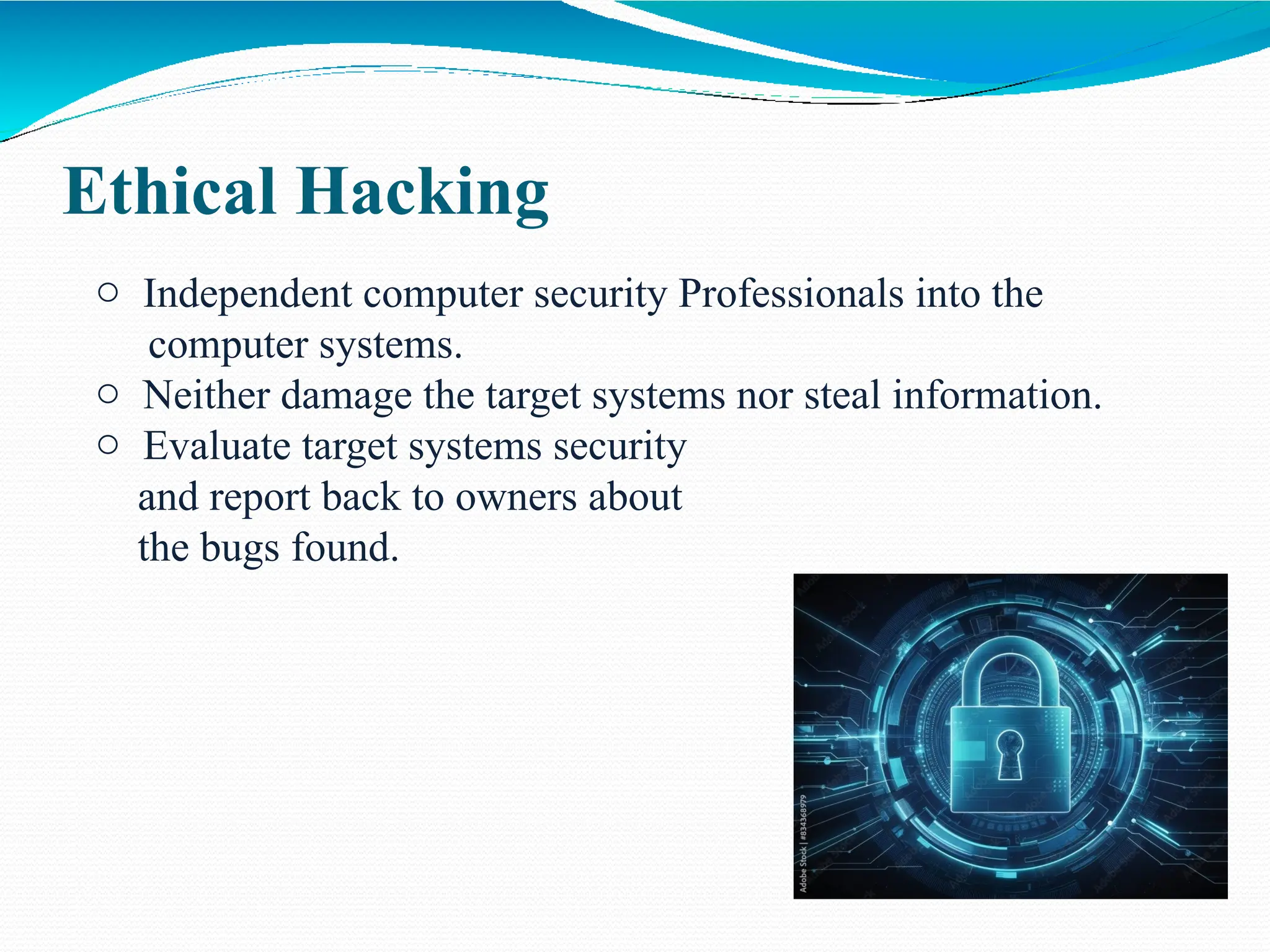 Ethical Hacking

○ Independent computer security Professionals into the computer systems.
○ Neither damage the target systems nor steal information.
○ Evaluate target systems security and report back to owners about the bugs found.

Adobe Stock | #834368979